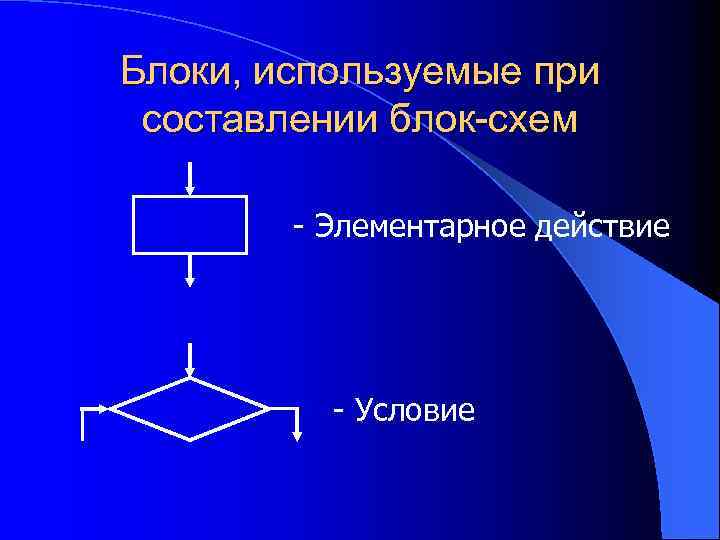 Блоки, используемые при составлении блок-схем

- Элементарное действие

- Условие